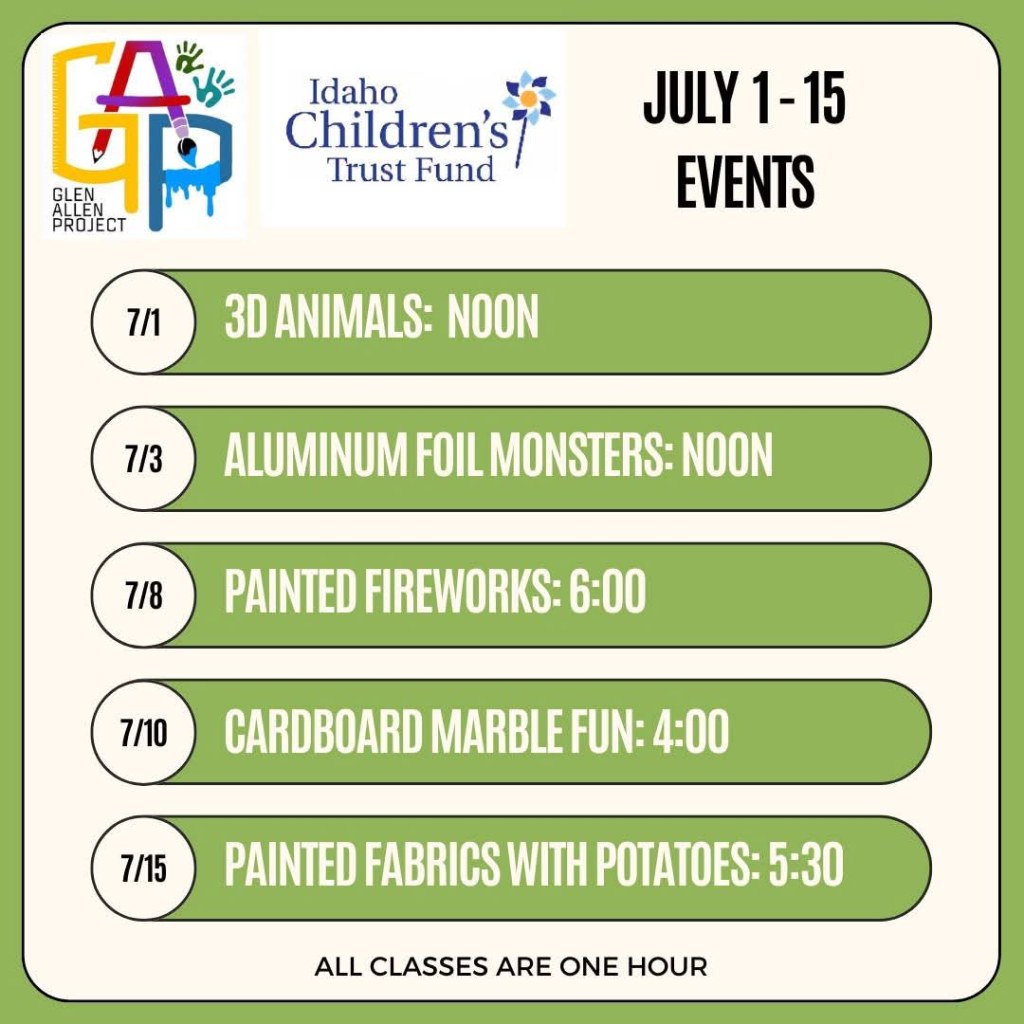 GAP
GLEN ALLEN PROJECT

Idaho Children's Trust Fund

JULY 1 - 15 EVENTS

7/1 3D ANIMALS: NOON

7/3 ALUMINUM FOIL MONSTERS: NOON

7/8 PAINTED FIREWORKS: 6:00

7/10 CARDBOARD MARBLE FUN: 4:00

7/15 PAINTED FABRICS WITH POTATOES: 5:30

ALL CLASSES ARE ONE HOUR